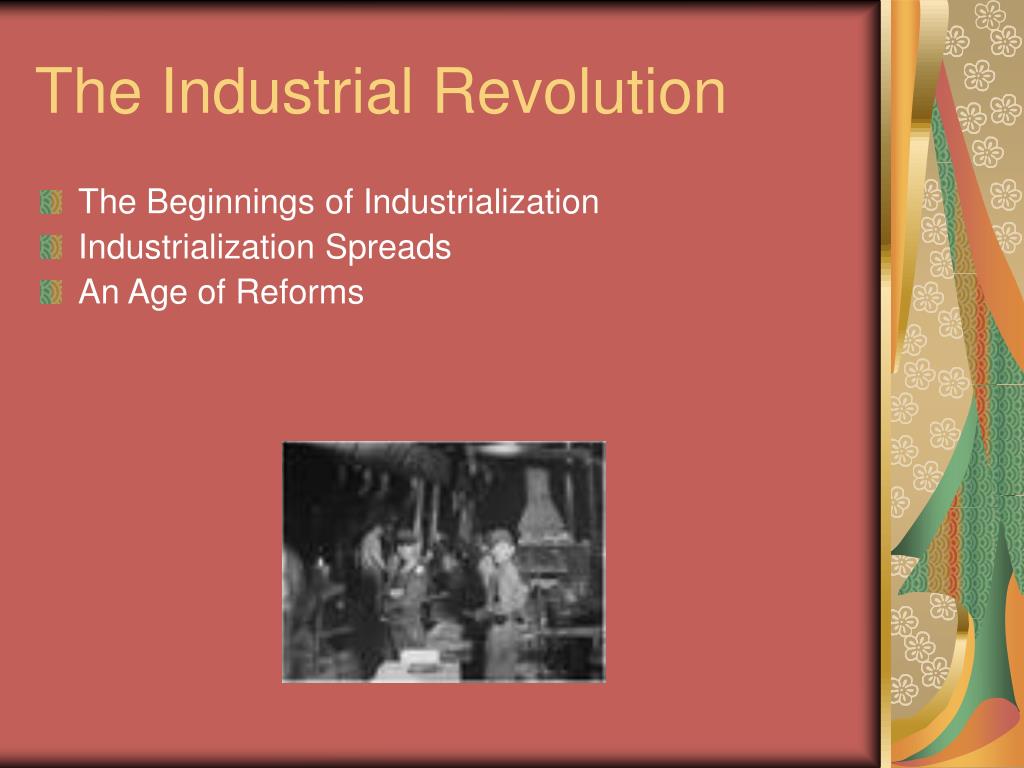 The Industrial Revolution

The Beginnings of Industrialization
Industrialization Spreads
An Age of Reforms